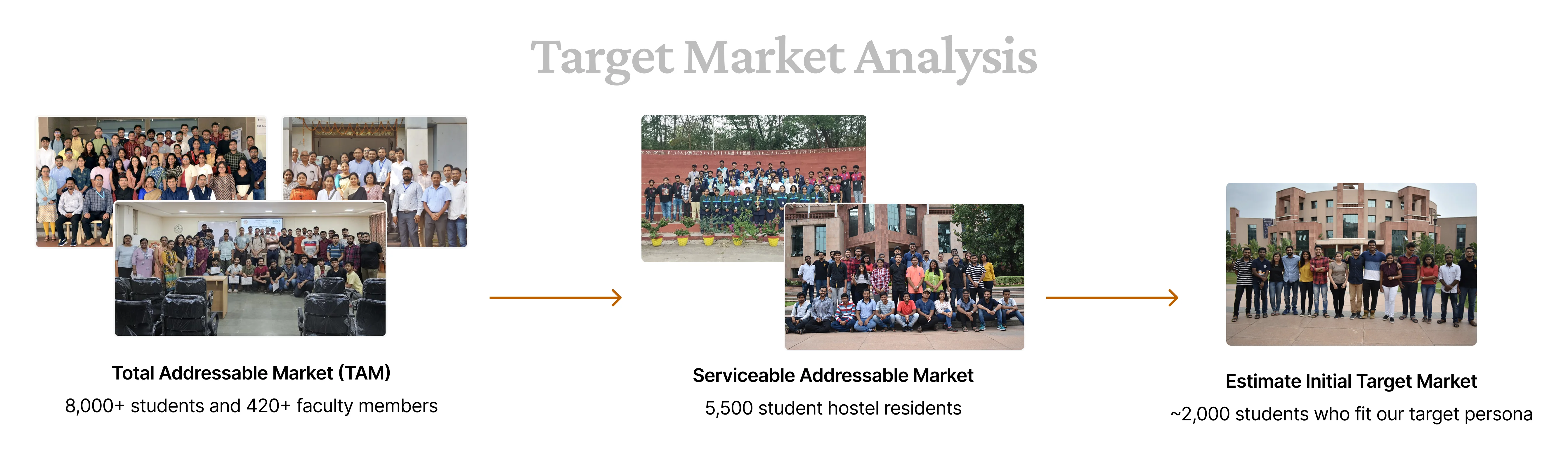 Target Market Analysis

Total Addressable Market (TAM)

8,000+ students and 420+ faculty members

Serviceable Addressable Market

5,500 student hostel residents

Estimate Initial Target Market

~2,000 students who fit our target persona